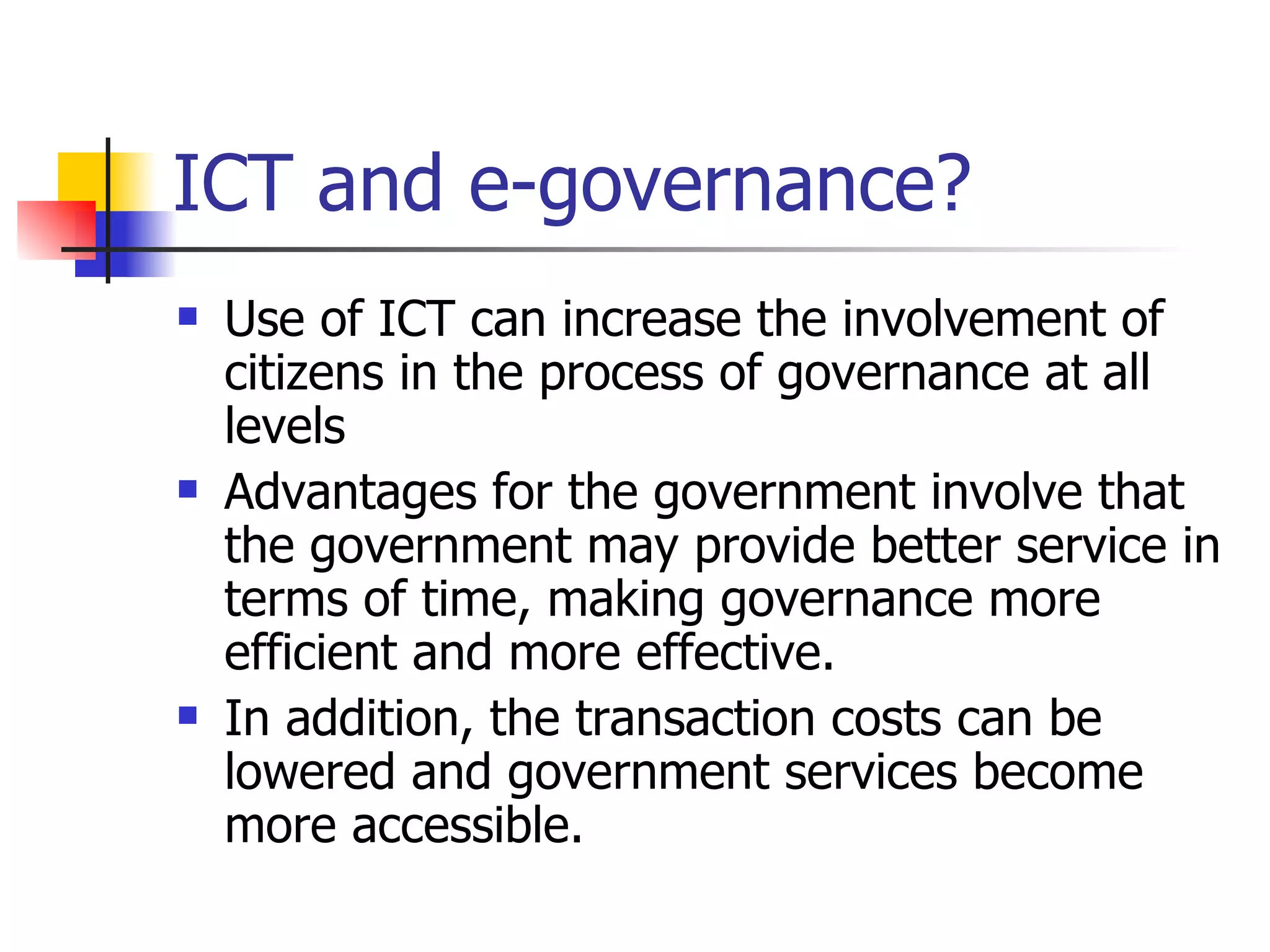 ICT and e-governance?

- Use of ICT can increase the involvement of citizens in the process of governance at all levels
- Advantages for the government involve that the government may provide better service in terms of time, making governance more efficient and more effective.
- In addition, the transaction costs can be lowered and government services become more accessible.